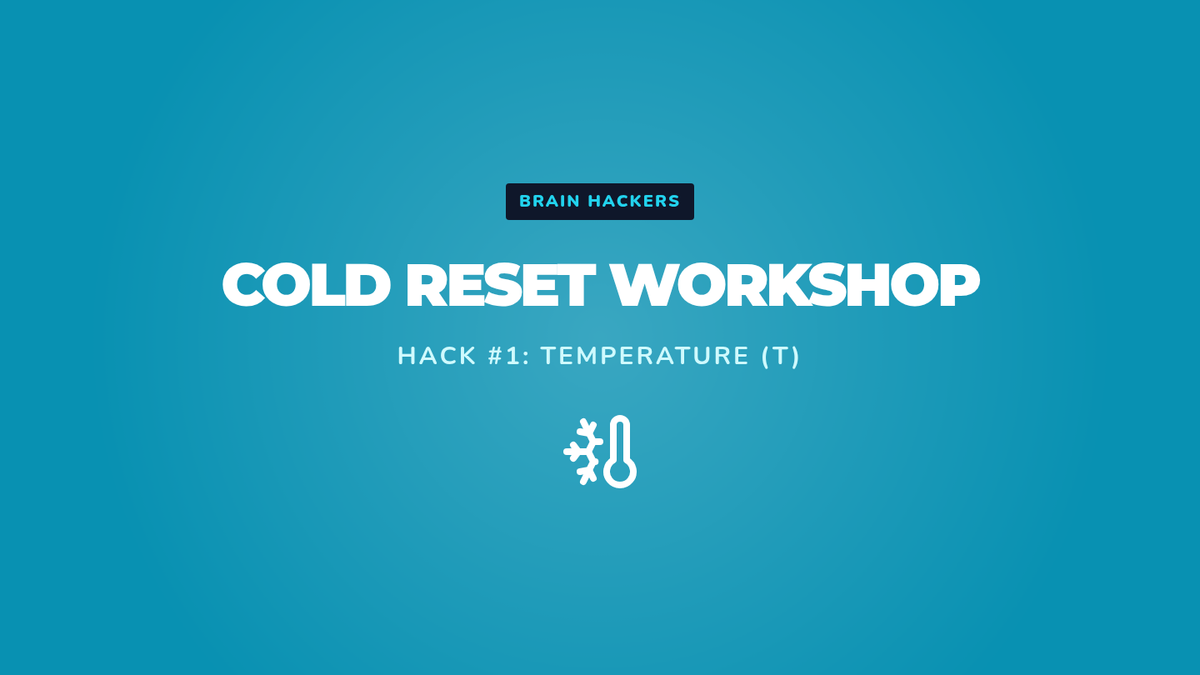 BRAIN HACKERS

COLD RESET WORKSHOP

HACK #1: TEMPERATURE (T)